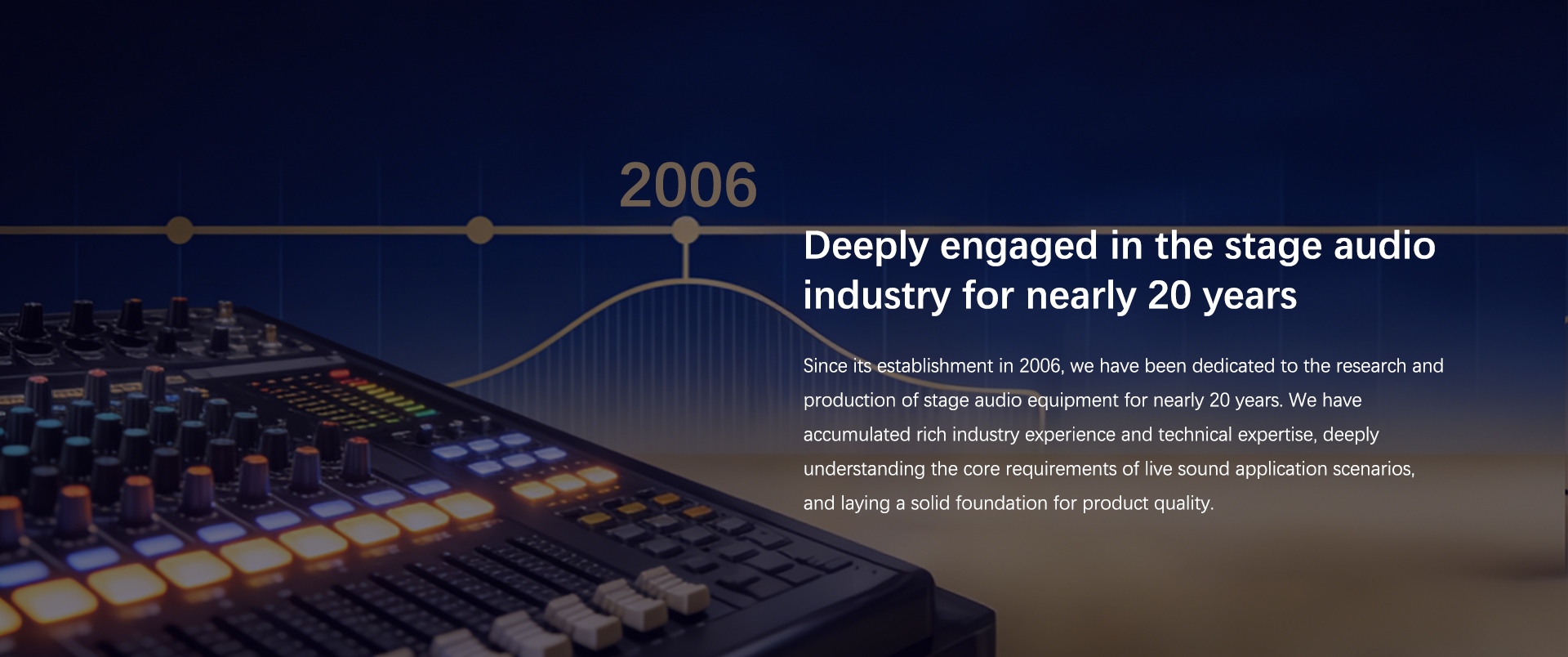 2006

Deeply engaged in the stage audio industry for nearly 20 years

Since its establishment in 2006, we have been dedicated to the research and production of stage audio equipment for nearly 20 years. We have accumulated rich industry experience and technical expertise, deeply understanding the core requirements of live sound application scenarios, and laying a solid foundation for product quality.